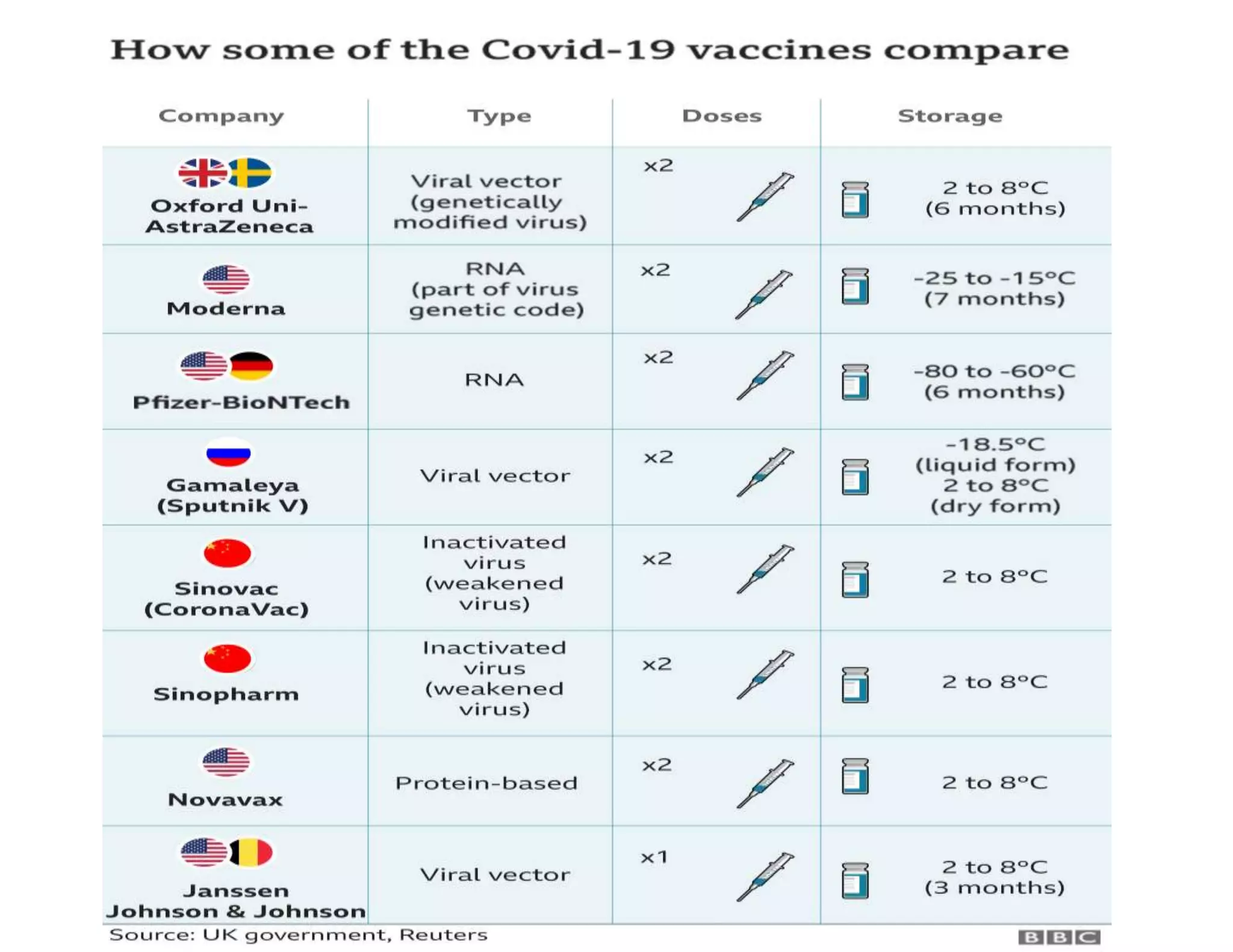 How some of the Covid-19 vaccines compare

| Company | Type | Doses | Storage |
|---|---|---|---|
| Oxford Uni-AstraZeneca | Viral vector (genetically modified virus) | x2 | 2 to 8°C (6 months) |
| Moderna | RNA (part of virus genetic code) | x2 | -25 to -15°C (7 months) |
| Pfizer-BioNTech | RNA | x2 | -80 to -60°C (6 months) |
| Gamaleya (Sputnik V) | Viral vector | x2 | -18.5°C (liquid form) 2 to 8°C (dry form) |
| Sinovac (CoronaVac) | Inactivated virus (weakened virus) | x2 | 2 to 8°C |
| Sinopharm | Inactivated virus (weakened virus) | x2 | 2 to 8°C |
| Novavax | Protein-based | x2 | 2 to 8°C |
| Janssen Johnson & Johnson | Viral vector | x1 | 2 to 8°C (3 months) |

Source: UK government, Reuters

BBC